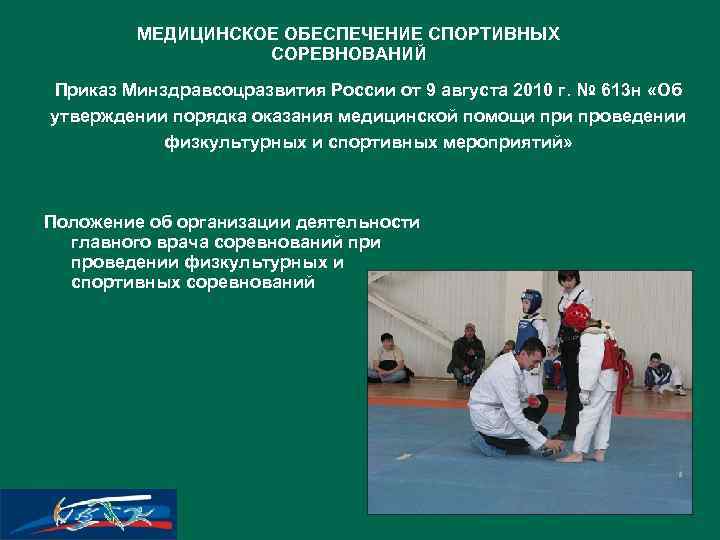 МЕДИЦИНСКОЕ ОБЕСПЕЧЕНИЕ СПОРТИВНЫХ СОРЕВНОВАНИЙ

Приказ Минздравсоцразвития России от 9 августа 2010 г. № 613н «Об утверждении порядка оказания медицинской помощи при проведении физкультурных и спортивных мероприятий»

Положение об организации деятельности главного врача соревнований при проведении физкультурных и спортивных соревнований